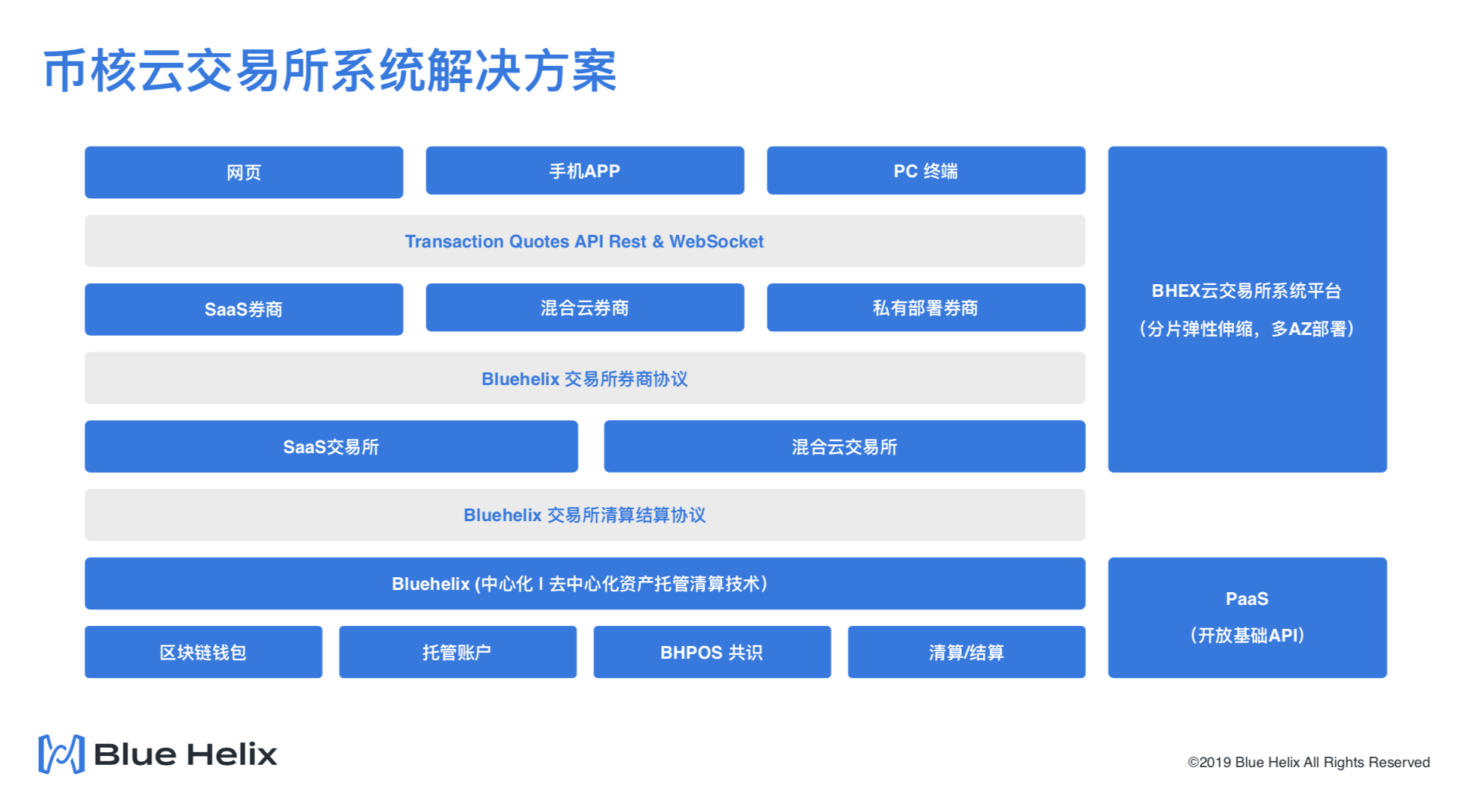 币核云交易所系统解决方案

网页

手机APP

PC 终端

Transaction Quotes API Rest & WebSocket

SaaS券商

混合云券商

私有部署券商

Bluehelix 交易所券商协议

SaaS交易所

混合云交易所

Bluehelix 交易所清算结算协议

Bluehelix (中心化 I 去中心化资产托管清算技术)

区块链钱包

托管账户

BHPOS 共识

清算/结算

BHEX云交易所系统平台

(分片弹性伸缩，多AZ部署)

PaaS

(开放基础API)

Blue Helix

©2019 Blue Helix All Rights Reserved